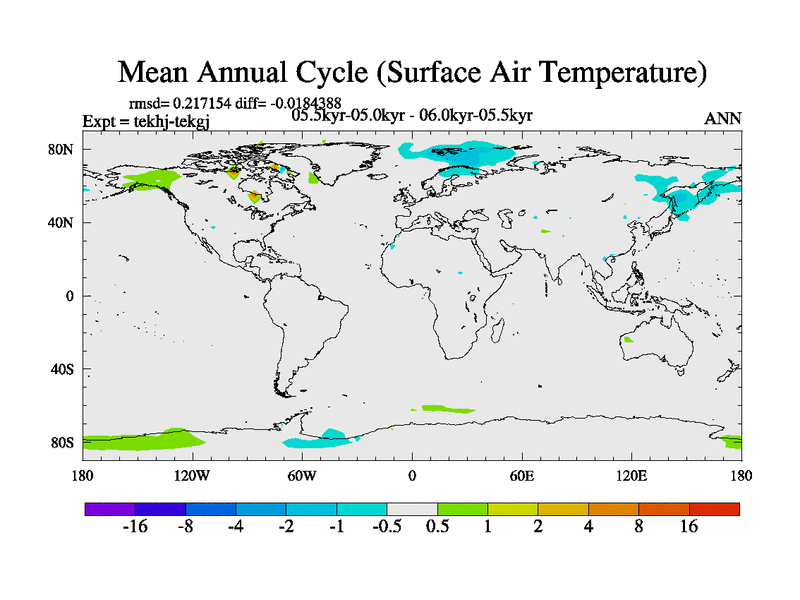 Mean Annual Cycle (Surface Air Temperature)

rmsd= 0.217154 diff= -0.0184388
Expt = tekhj-tekgj
05.5kyr-05.0kyr - 06.0kyr-05.5kyr
ANN

80N
40N
0
40S
80S

180 120W 60W 0 60E 120E 180

-16 -8 -4 -2 -1 -0.5 0.5 1 2 4 8 16